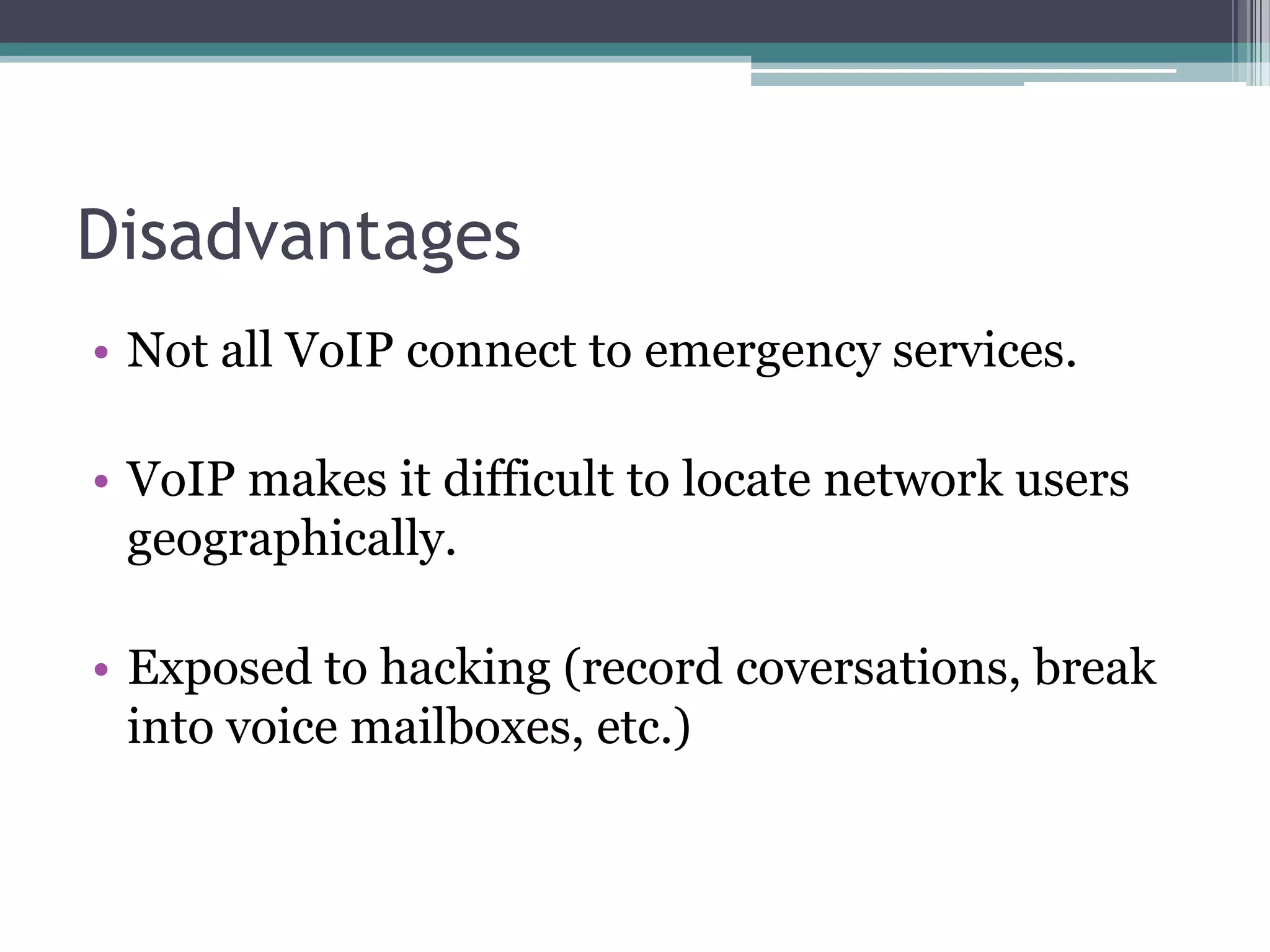 Disadvantages

• Not all VoIP connect to emergency services.

• VoIP makes it difficult to locate network users geographically.

• Exposed to hacking (record coversations, break into voice mailboxes, etc.)